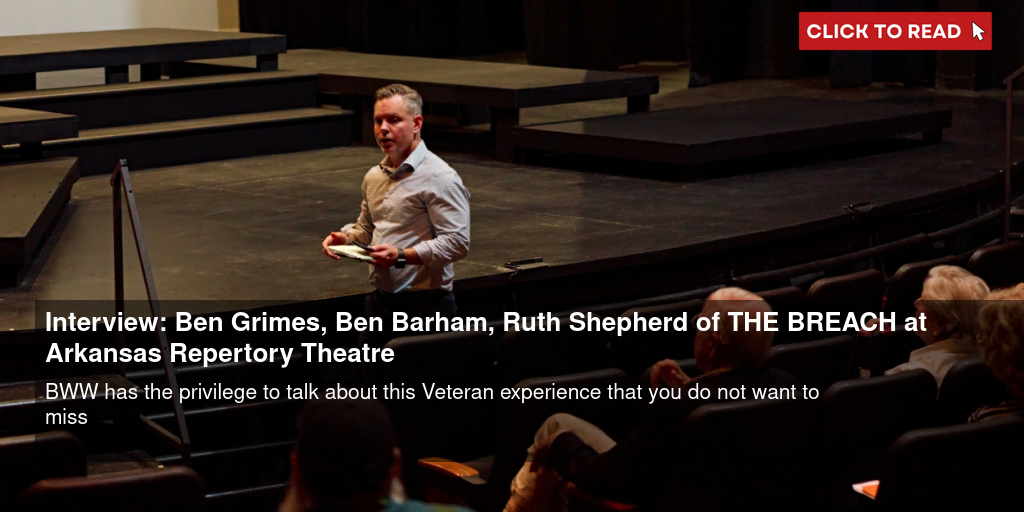 CLICK TO READ

Interview: Ben Grimes, Ben Barham, Ruth Shepherd of THE BREACH at Arkansas Repertory Theatre

BWW has the privilege to talk about this Veteran experience that you do not want to miss